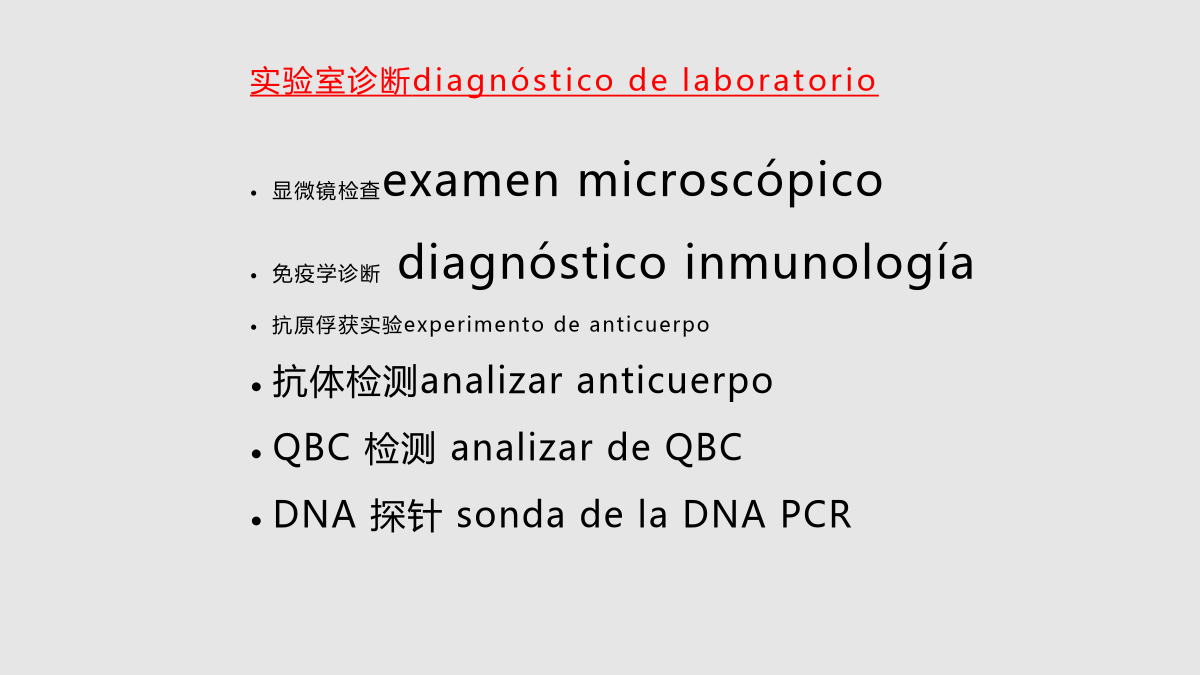 实验室诊断diagnóstico de laboratorio

• 显微镜检查examen microscópico
• 免疫学诊断 diagnóstico inmunología
• 抗原俘获实验experimento de anticuerpo
• 抗体检测analizar anticuerpo
• QBC 检测 analizar de QBC
• DNA 探针 sonda de la DNA PCR